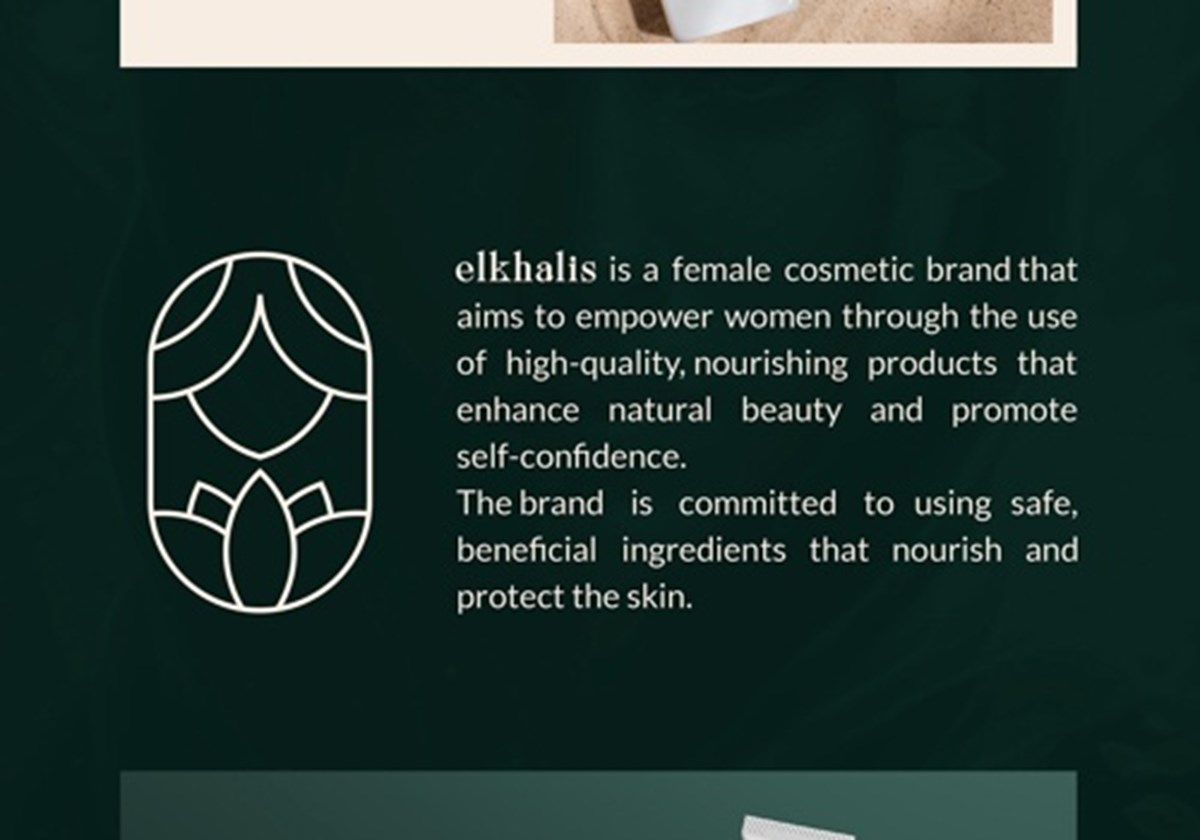 elkhalis is a female cosmetic brand that aims to empower women through the use of high-quality, nourishing products that enhance natural beauty and promote self-confidence.
The brand is committed to using safe, beneficial ingredients that nourish and protect the skin.